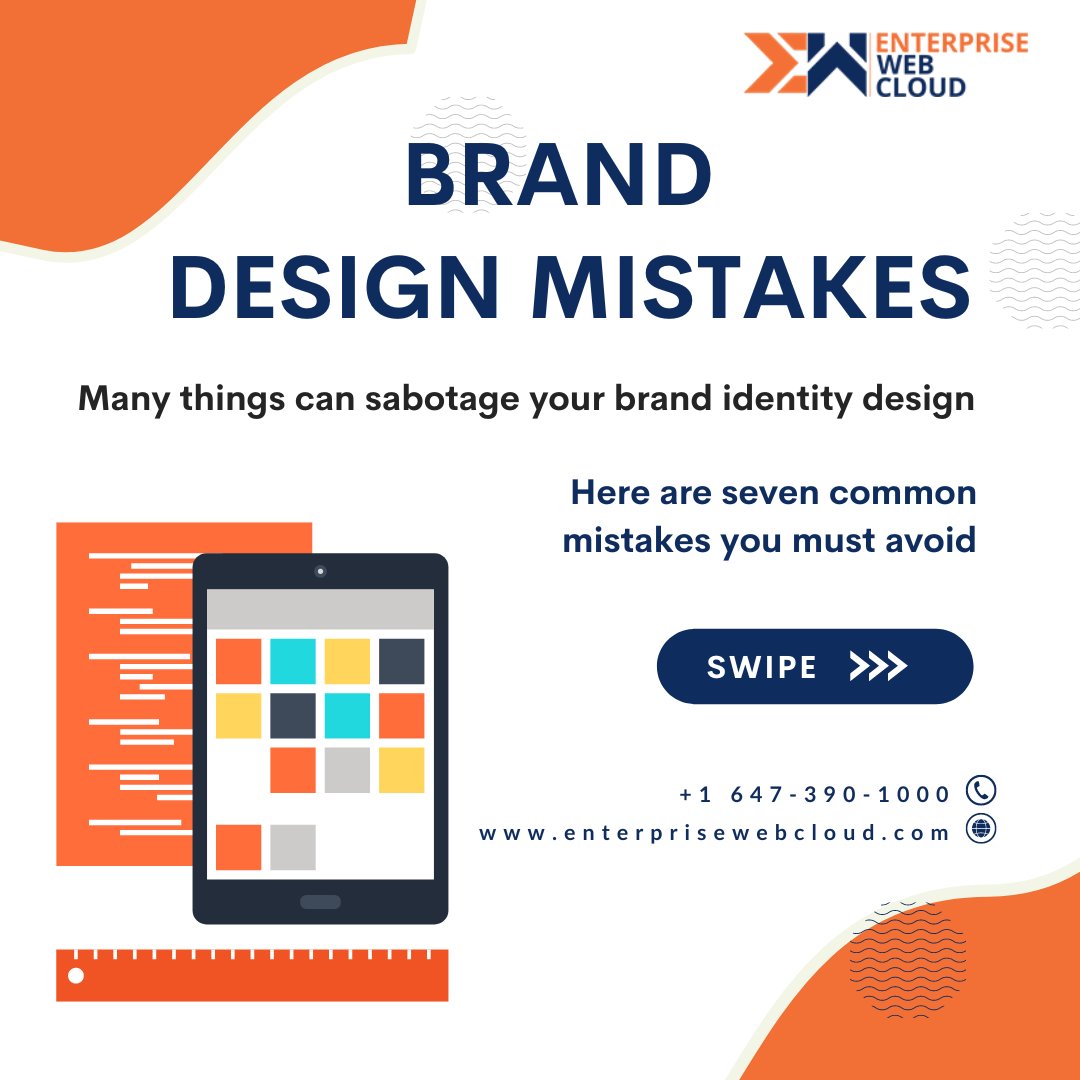 ENTERPRISE WEB CLOUD

BRAND DESIGN MISTAKES

Many things can sabotage your brand identity design

Here are seven common mistakes you must avoid

SWIPE

+1 647-390-1000

www.enterprisewebcloud.com